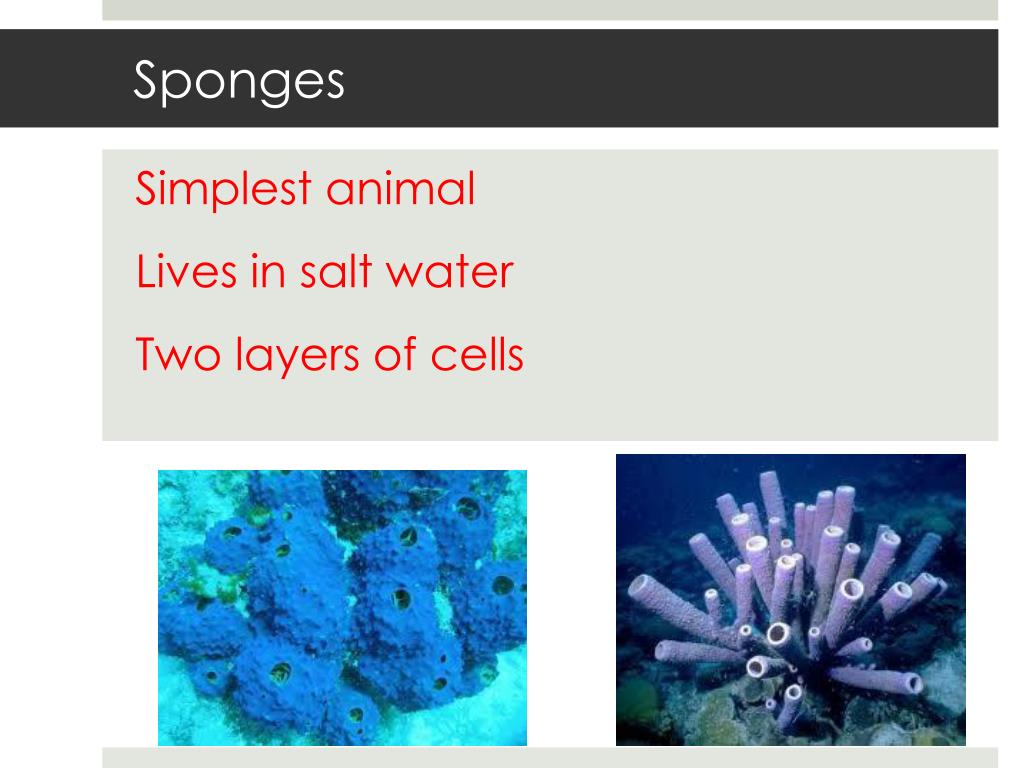 Sponges

Simplest animal

Lives in salt water

Two layers of cells